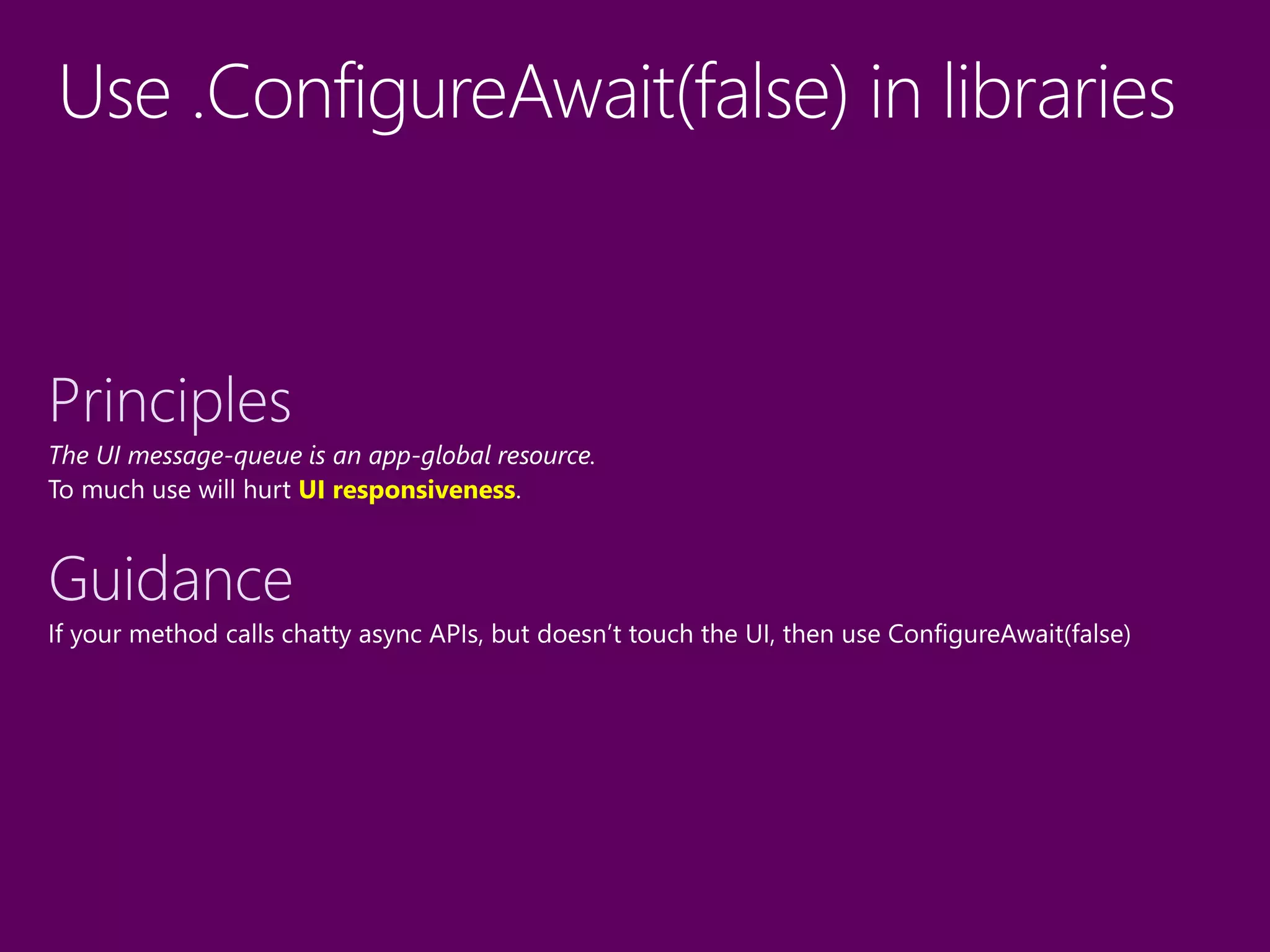 Use .ConfigureAwait(false) in libraries

Principles
The UI message-queue is an app-global resource.
To much use will hurt UI responsiveness.

Guidance
If your method calls chatty async APIs, but doesn’t touch the UI, then use ConfigureAwait(false)